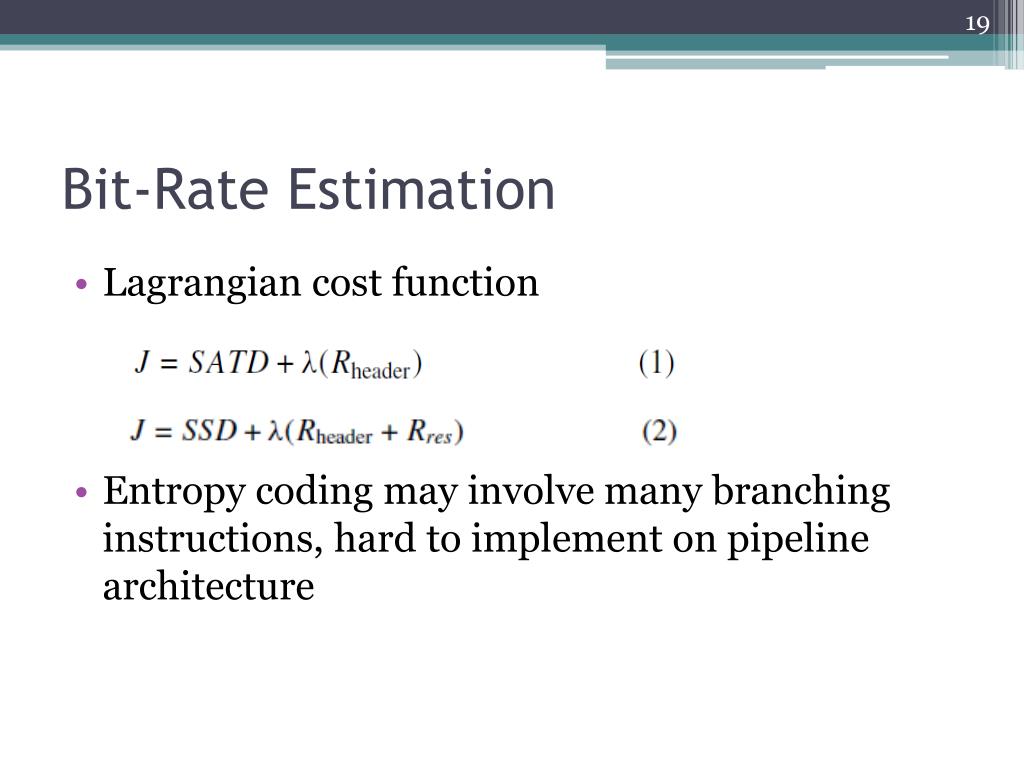 19

Bit-Rate Estimation

• Lagrangian cost function

$J = SATD + \lambda(R_{\text{header}})$ (1)

$J = SSD + \lambda(R_{\text{header}} + R_{res})$ (2)

• Entropy coding may involve many branching instructions, hard to implement on pipeline architecture